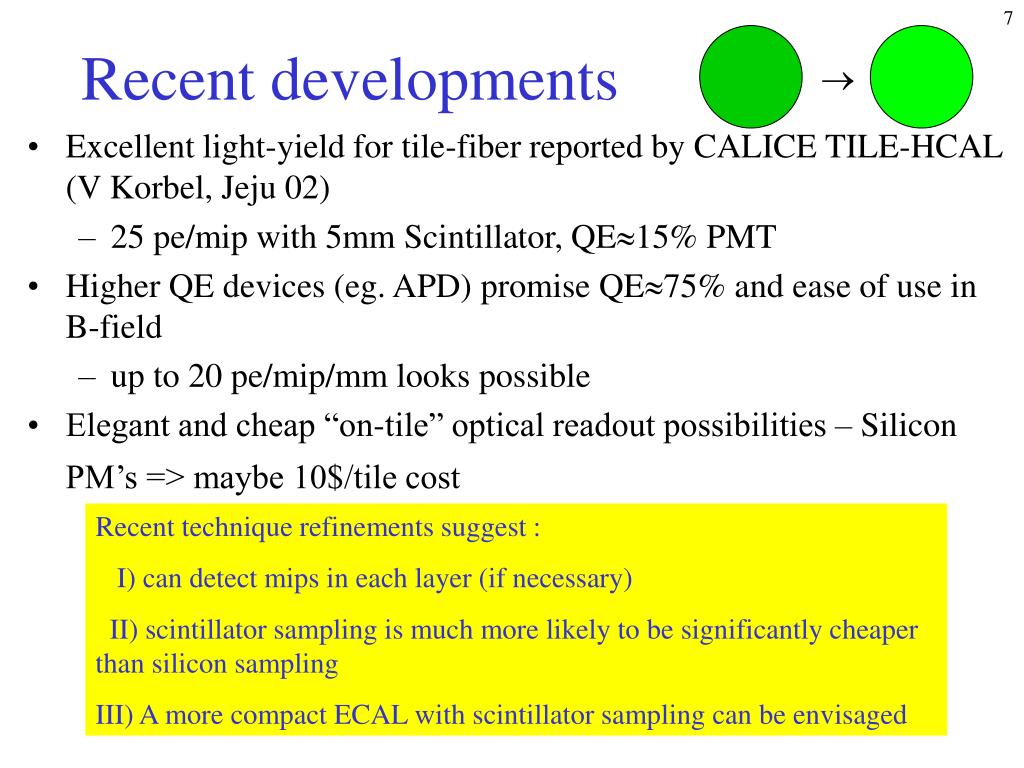 7

Recent developments

→

• Excellent light-yield for tile-fiber reported by CALICE TILE-HCAL (V Korbel, Jeju 02)
 – 25 pe/mip with 5mm Scintillator, QE≈15% PMT
• Higher QE devices (eg. APD) promise QE≈75% and ease of use in B-field
 – up to 20 pe/mip/mm looks possible
• Elegant and cheap “on-tile” optical readout possibilities – Silicon PM’s => maybe 10$/tile cost

Recent technique refinements suggest :

I) can detect mips in each layer (if necessary)

II) scintillator sampling is much more likely to be significantly cheaper than silicon sampling

III) A more compact ECAL with scintillator sampling can be envisaged